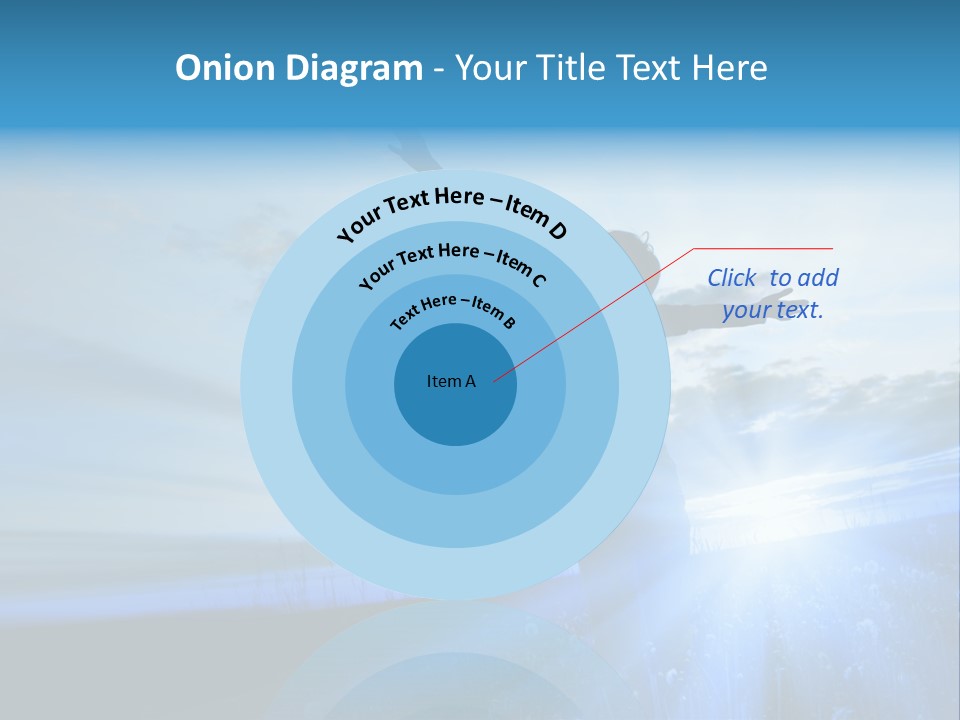 Onion Diagram - Your Title Text Here

Your Text Here – Item D

Your Text Here – Item C

Text Here – Item B

Item A

Click to add your text.